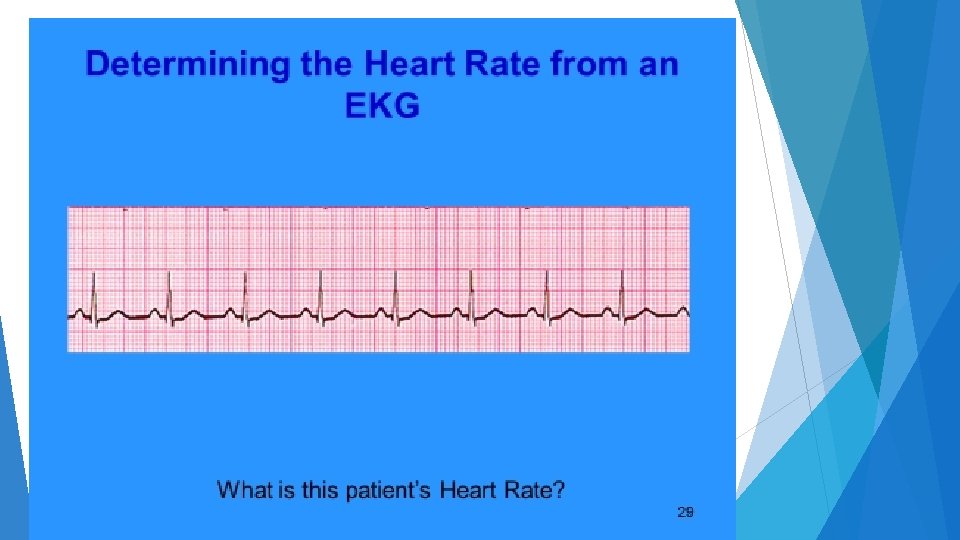 Determining the Heart Rate from an EKG

What is this patient's Heart Rate?

29